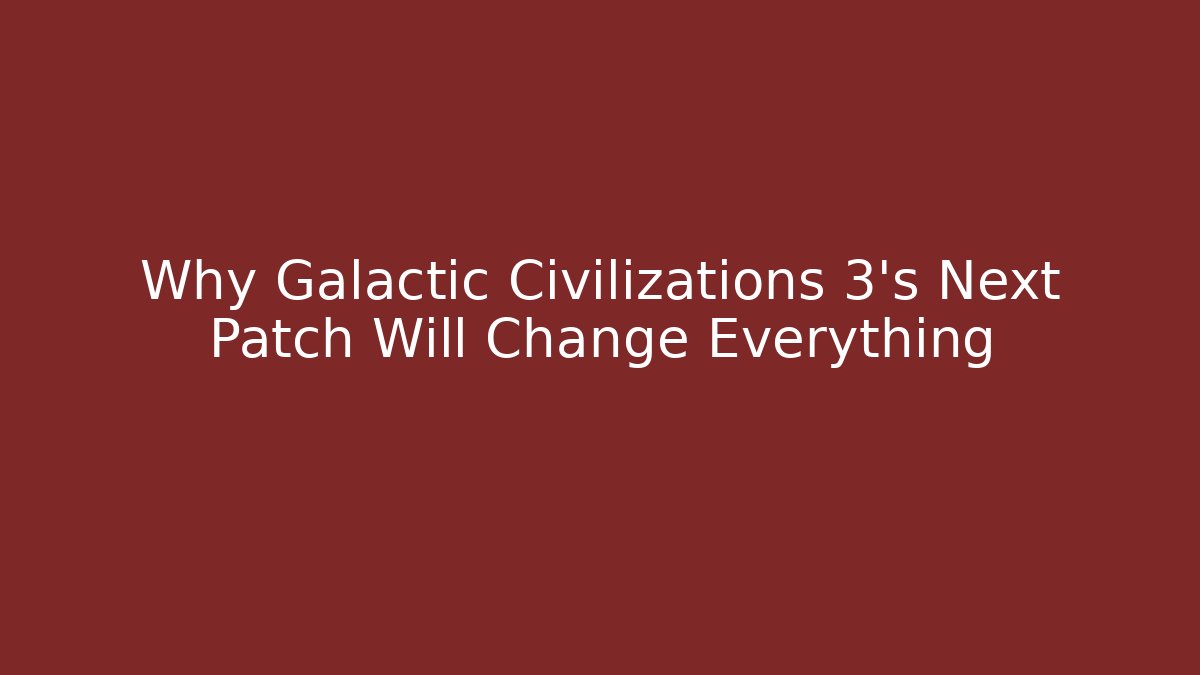 Why Galactic Civilizations 3's Next Patch Will Change Everything